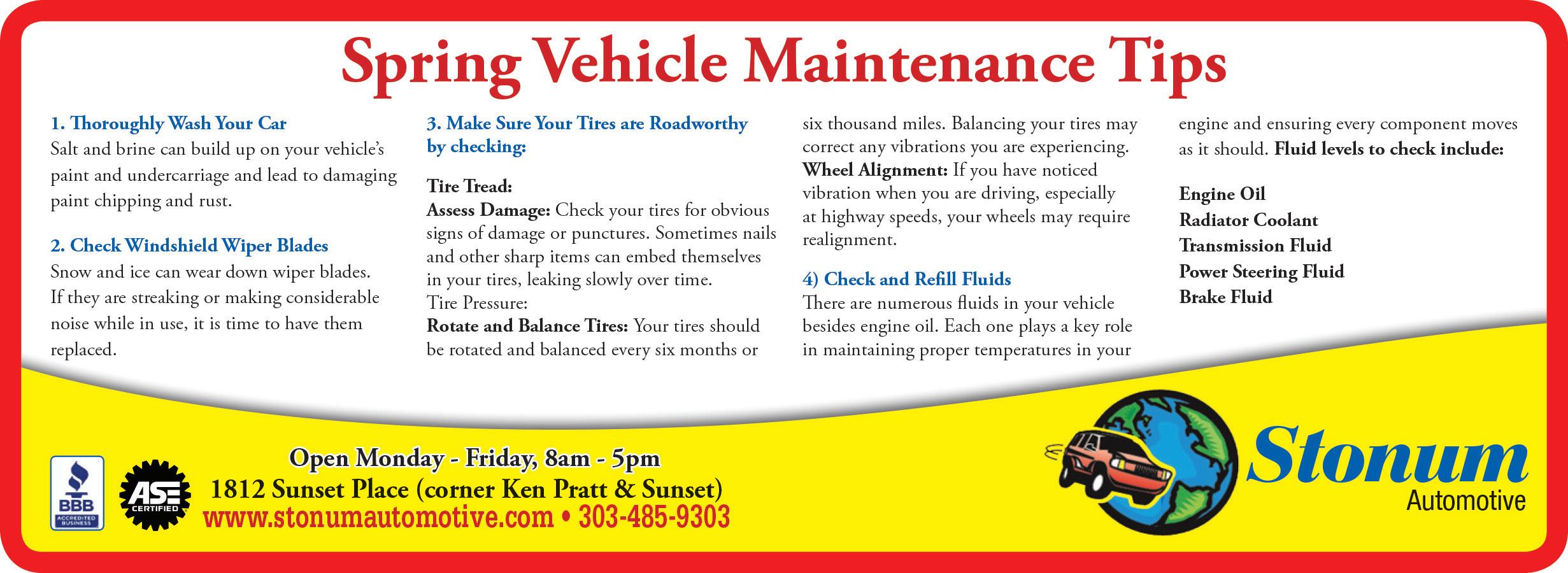 Spring Vehicle Maintenance Tips

1. Thoroughly Wash Your Car
Salt and brine can build up on your vehicle's paint and undercarriage and lead to damaging paint chipping and rust.

2. Check Windshield Wiper Blades
Snow and ice can wear down wiper blades. If they are streaking or making considerable noise while in use, it is time to have them replaced.

3. Make Sure Your Tires are Roadworthy by checking:

Tire Tread:
Assess Damage: Check your tires for obvious signs of damage or punctures. Sometimes nails and other sharp items can embed themselves in your tires, leaking slowly over time.
Tire Pressure:
Rotate and Balance Tires: Your tires should be rotated and balanced every six months or six thousand miles. Balancing your tires may correct any vibrations you are experiencing.
Wheel Alignment: If you have noticed vibration when you are driving, especially at highway speeds, your wheels may require realignment.

4) Check and Refill Fluids
There are numerous fluids in your vehicle besides engine oil. Each one plays a key role in maintaining proper temperatures in your engine and ensuring every component moves as it should. Fluid levels to check include:

Engine Oil
Radiator Coolant
Transmission Fluid
Power Steering Fluid
Brake Fluid

BBB ACCREDITED BUSINESS
ASE CERTIFIED
Open Monday - Friday, 8am - 5pm
1812 Sunset Place (corner Ken Pratt & Sunset)
www.stonumautomotive.com • 303-485-9303

Stonum
Automotive